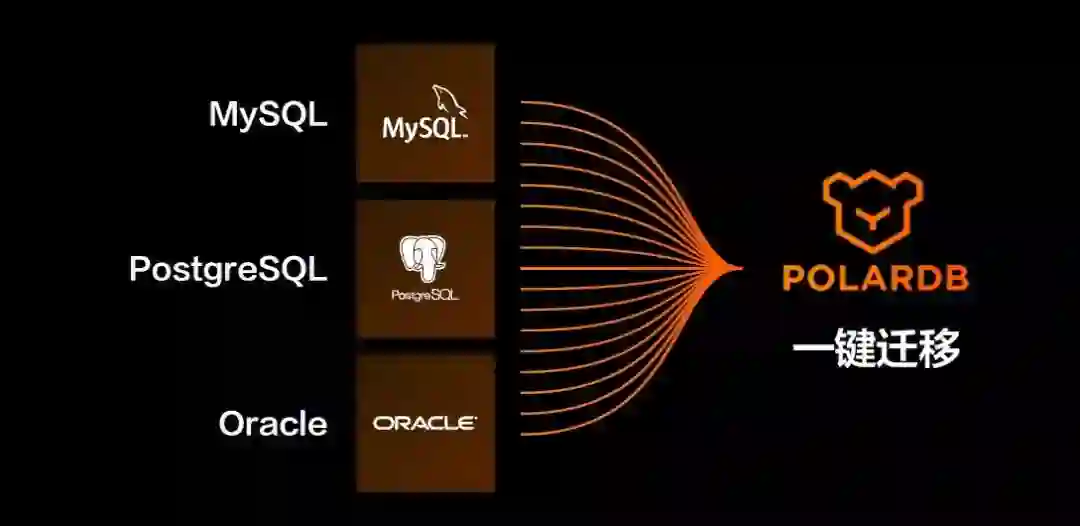 MySQL

MySQL

PostgreSQL

PostgreSQL

Oracle

ORACLE

POLARDB

一键迁移